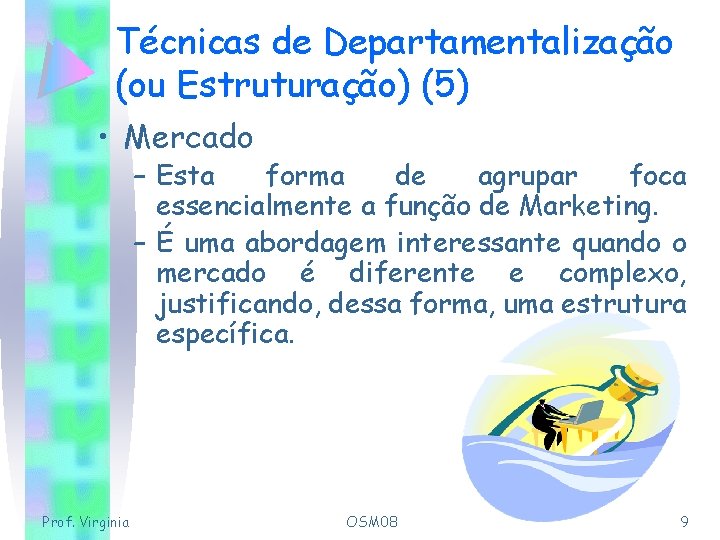 Técnicas de Departamentalização (ou Estruturação) (5)

• Mercado

– Esta forma de agrupar foca essencialmente a função de Marketing.

– É uma abordagem interessante quando o mercado é diferente e complexo, justificando, dessa forma, uma estrutura específica.

Prof. Virginia

OSM08

9